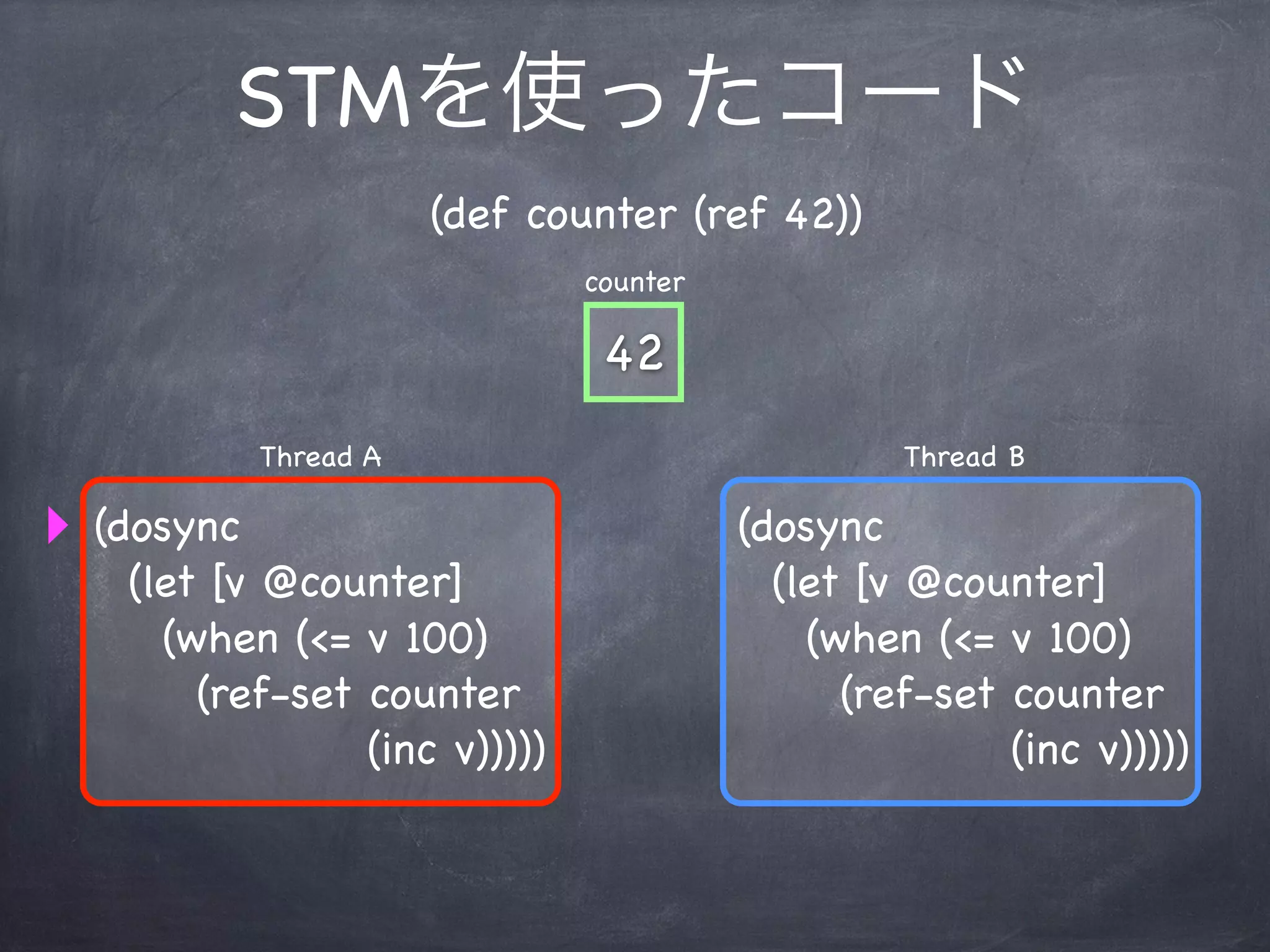 STMを使ったコード

(def counter (ref 42))

counter

42

Thread A

(dosync
(let [v @counter]
(when (<= v 100)
(ref-set counter
(inc v)))))

Thread B

(dosync
(let [v @counter]
(when (<= v 100)
(ref-set counter
(inc v)))))